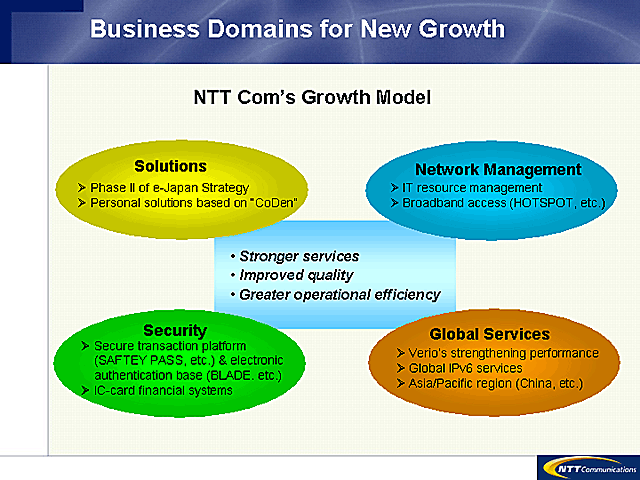 Business Domains for New Growth

NTT Com's Growth Model

Solutions
➤ Phase II of e-Japan Strategy
➤ Personal solutions based on "CoDen"

Network Management
➤ IT resource management
➤ Broadband access (HOTSPOT, etc.)

• Stronger services
• Improved quality
• Greater operational efficiency

Security
➤ Secure transaction platform (SAFTEY PASS, etc.) & electronic authentication base (BLADE. etc.)
➤ IC-card financial systems

Global Services
➤ Verio's strengthening performance
➤ Global IPv6 services
➤ Asia/Pacific region (China, etc.)

NTT Communications